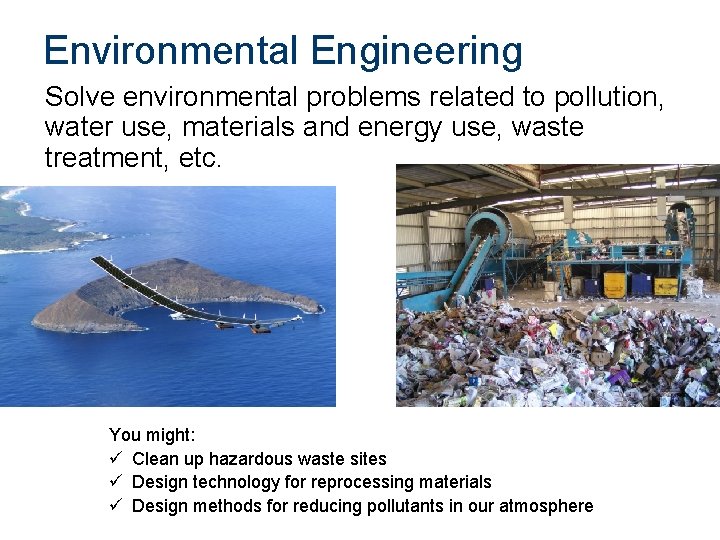 Environmental Engineering

Solve environmental problems related to pollution, water use, materials and energy use, waste treatment, etc.

You might:
✓ Clean up hazardous waste sites
✓ Design technology for reprocessing materials
✓ Design methods for reducing pollutants in our atmosphere